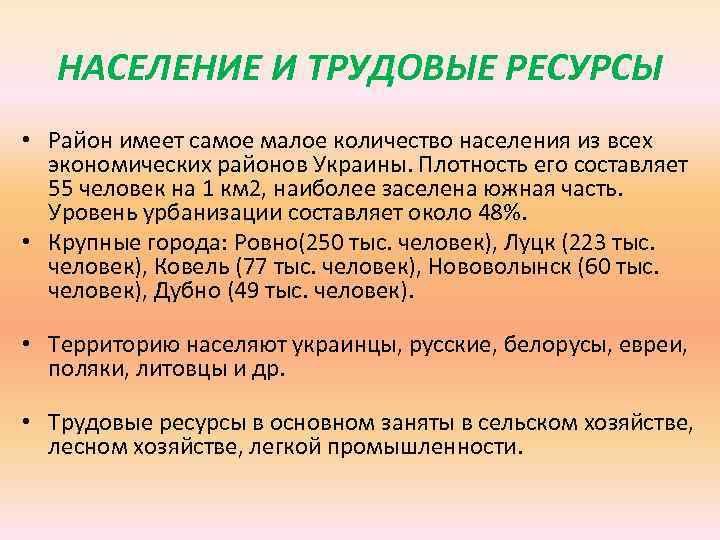 НАСЕЛЕНИЕ И ТРУДОВЫЕ РЕСУРСЫ

• Район имеет самое малое количество населения из всех экономических районов Украины. Плотность его составляет 55 человек на 1 км2, наиболее заселена южная часть. Уровень урбанизации составляет около 48%.

• Крупные города: Ровно(250 тыс. человек), Луцк (223 тыс. человек), Ковель (77 тыс. человек), Нововолынск (60 тыс. человек), Дубно (49 тыс. человек).

• Территорию населяют украинцы, русские, белорусы, евреи, поляки, литовцы и др.

• Трудовые ресурсы в основном заняты в сельском хозяйстве, лесном хозяйстве, легкой промышленности.